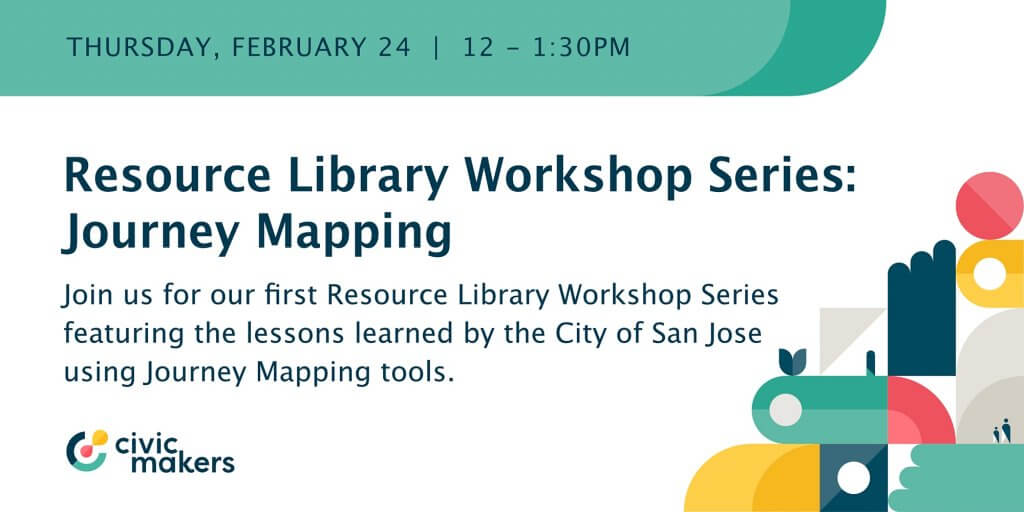 THURSDAY, FEBRUARY 24 | 12 – 1:30PM

Resource Library Workshop Series: Journey Mapping

Join us for our first Resource Library Workshop Series featuring the lessons learned by the City of San Jose using Journey Mapping tools.

civic makers